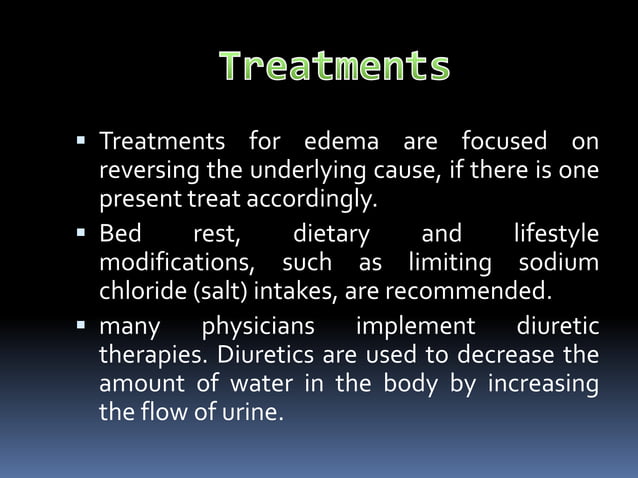 Treatments

▪ Treatments for edema are focused on reversing the underlying cause, if there is one present treat accordingly.

▪ Bed rest, dietary and lifestyle modifications, such as limiting sodium chloride (salt) intakes, are recommended.

▪ many physicians implement diuretic therapies. Diuretics are used to decrease the amount of water in the body by increasing the flow of urine.